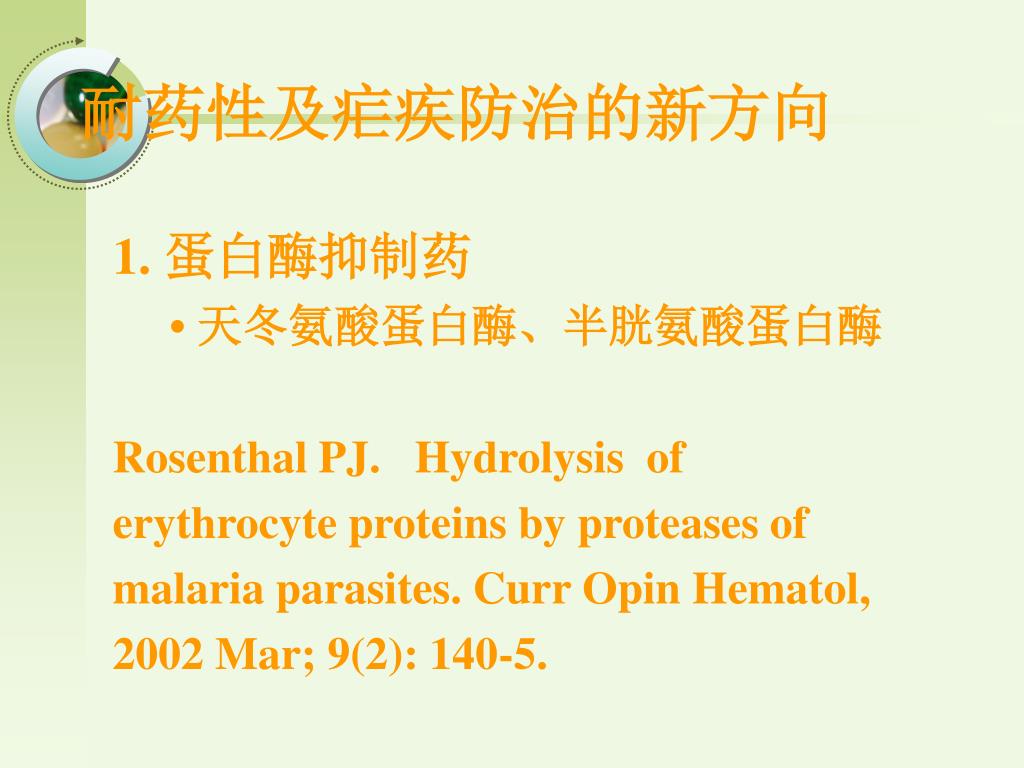 耐药性及疟疾防治的新方向

1. 蛋白酶抑制药

• 天冬氨酸蛋白酶、半胱氨酸蛋白酶

Rosenthal PJ. Hydrolysis of erythrocyte proteins by proteases of malaria parasites. Curr Opin Hematol, 2002 Mar; 9(2): 140-5.